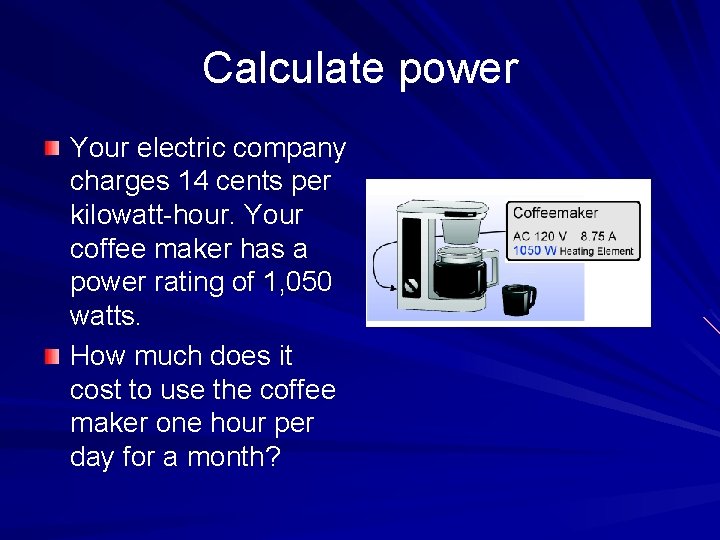 Calculate power

Your electric company charges 14 cents per kilowatt-hour. Your coffee maker has a power rating of 1,050 watts.

How much does it cost to use the coffee maker one hour per day for a month?

Coffeemaker
AC 120 V 8.75 A
1050 W Heating Element